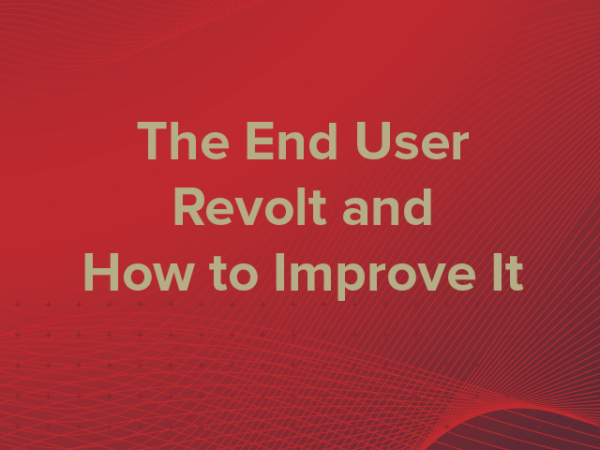 The End User Revolt and How to Improve It